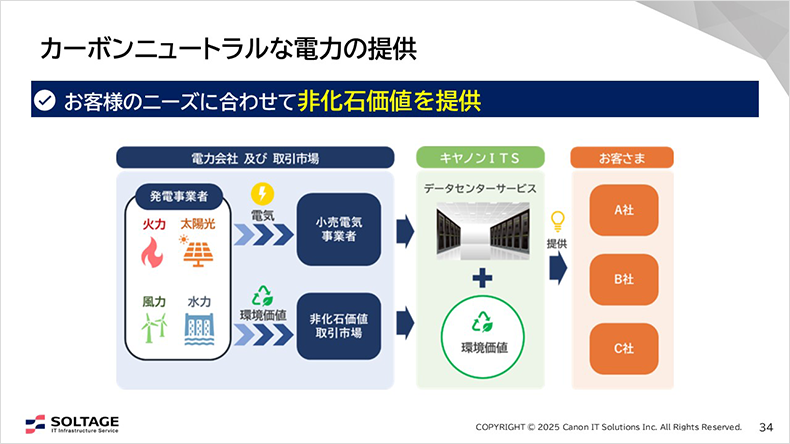 カーボンニュートラルな電力の提供

お客様のニーズに合わせて非化石価値を提供

電力会社 及び 取引市場

発電事業者

火力 太陽光

風力 水力

電気

環境価値

小売電気事業者

非化石価値取引市場

キヤノンＩＴＳ

データセンターサービス

環境価値

提供

お客さま

A社

B社

C社

SOLTAGE
IT Infrastructure Service

COPYRIGHT © 2025 Canon IT Solutions Inc. All Rights Reserved.

34